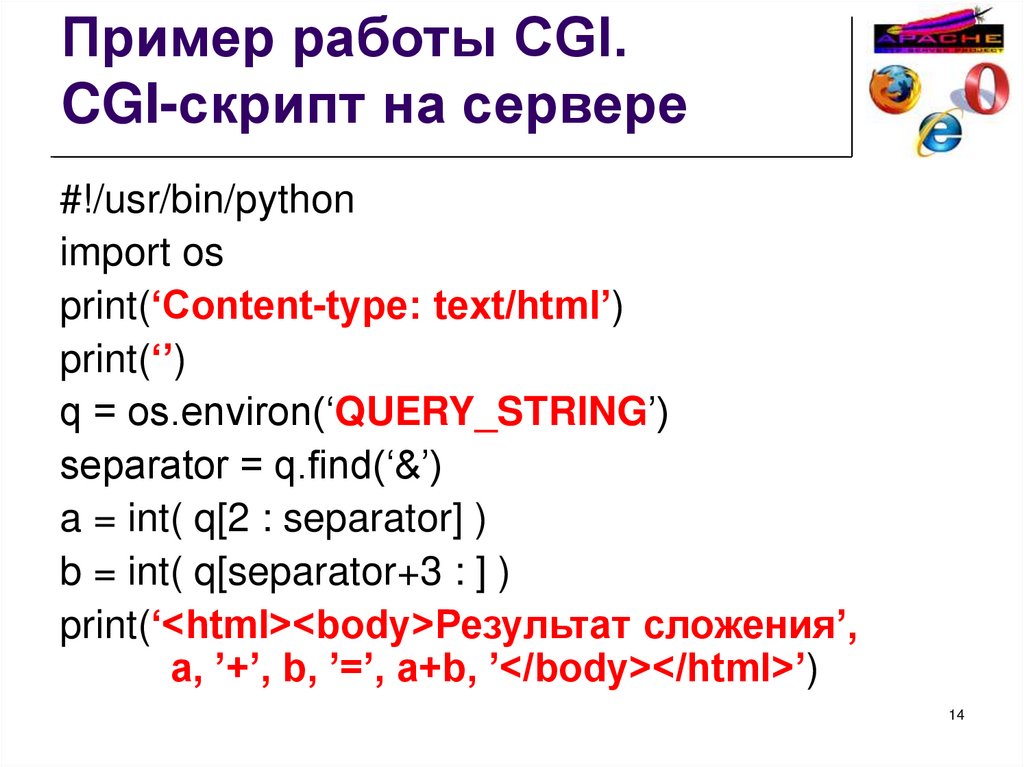 Пример работы CGI. CGI-скрипт на сервере

APACHE

#!/usr/bin/python
import os
print(‘Content-type: text/html’)
print(‘’)
q = os.environ(‘QUERY_STRING’)
separator = q.find(‘&’)
a = int( q[2 : separator] )
b = int( q[separator+3 : ] )
print(‘<html><body>Результат сложения’, a, ’+’, b, ’=’, a+b, ’</body></html>’)

14